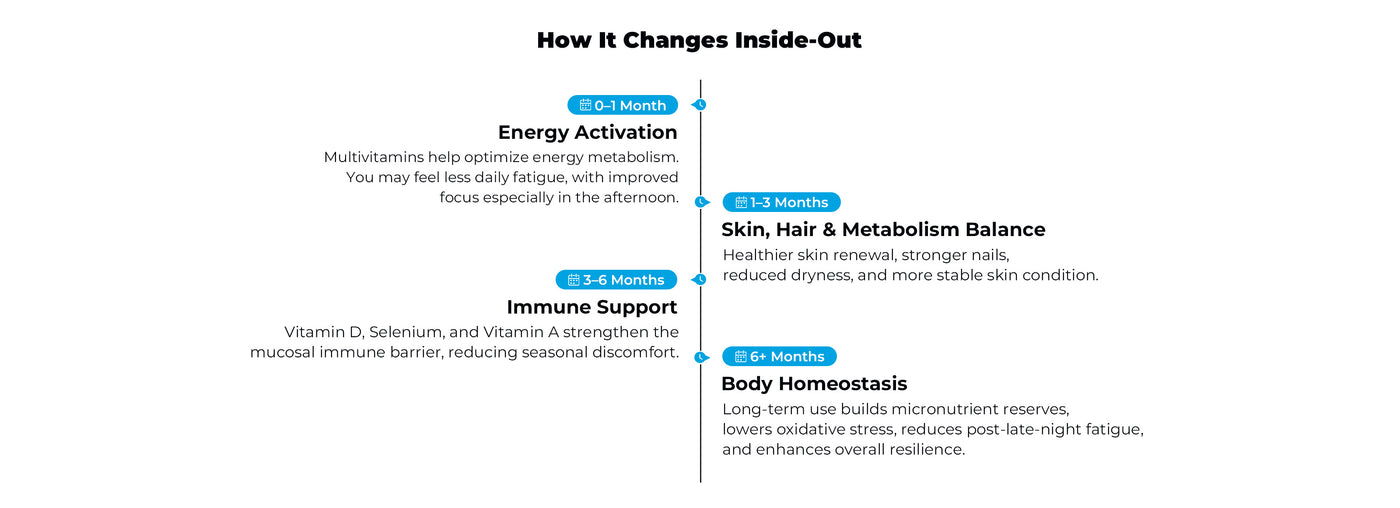 How It Changes Inside-Out

0–1 Month

Energy Activation

Multivitamins help optimize energy metabolism. You may feel less daily fatigue, with improved focus especially in the afternoon.

1–3 Months

Skin, Hair & Metabolism Balance

Healthier skin renewal, stronger nails, reduced dryness, and more stable skin condition.

3–6 Months

Immune Support

Vitamin D, Selenium, and Vitamin A strengthen the mucosal immune barrier, reducing seasonal discomfort.

6+ Months

Body Homeostasis

Long-term use builds micronutrient reserves, lowers oxidative stress, reduces post-late-night fatigue, and enhances overall resilience.